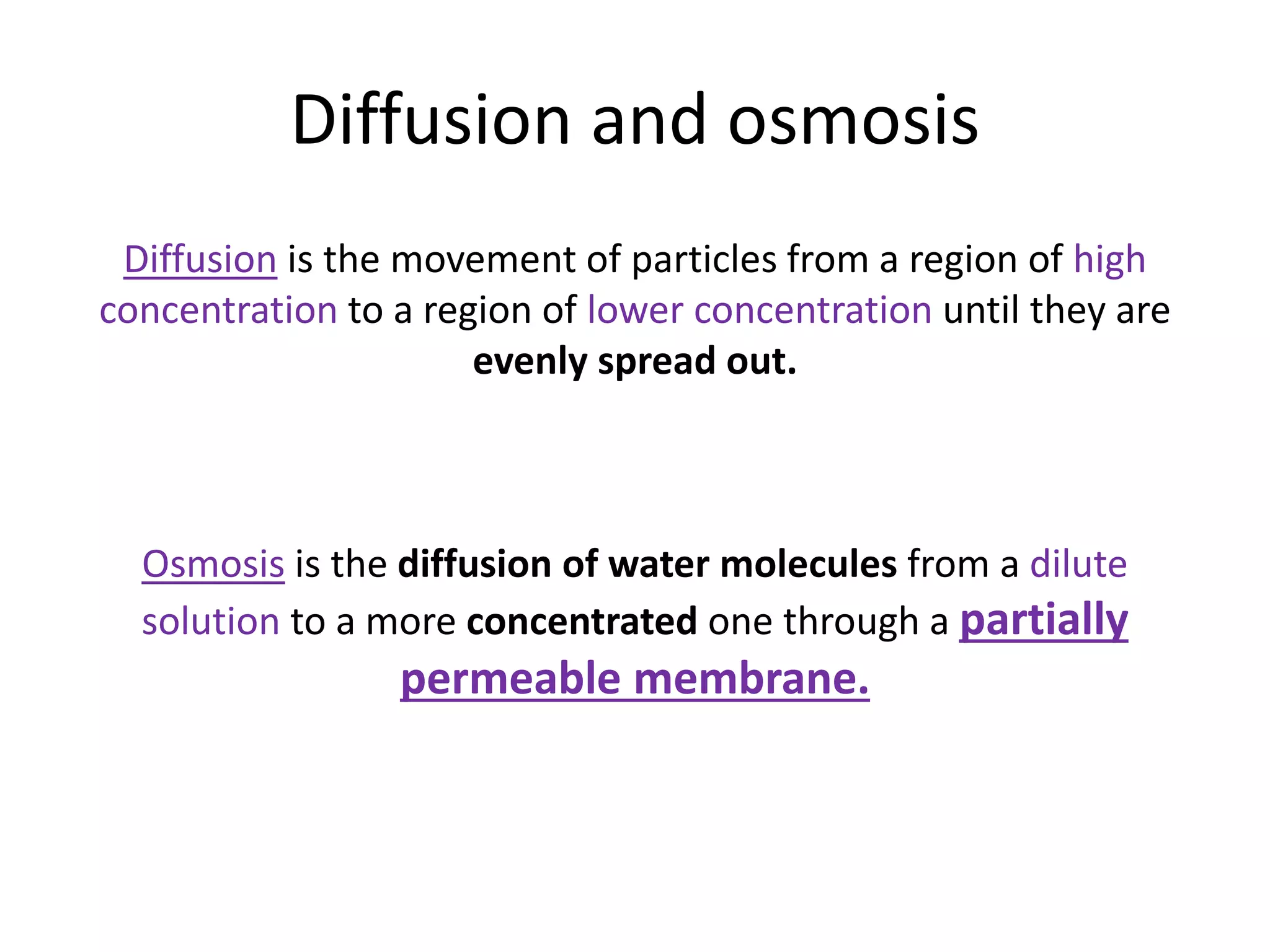 Diffusion and osmosis

Diffusion is the movement of particles from a region of high concentration to a region of lower concentration until they are evenly spread out.

Osmosis is the diffusion of water molecules from a dilute solution to a more concentrated one through a partially permeable membrane.